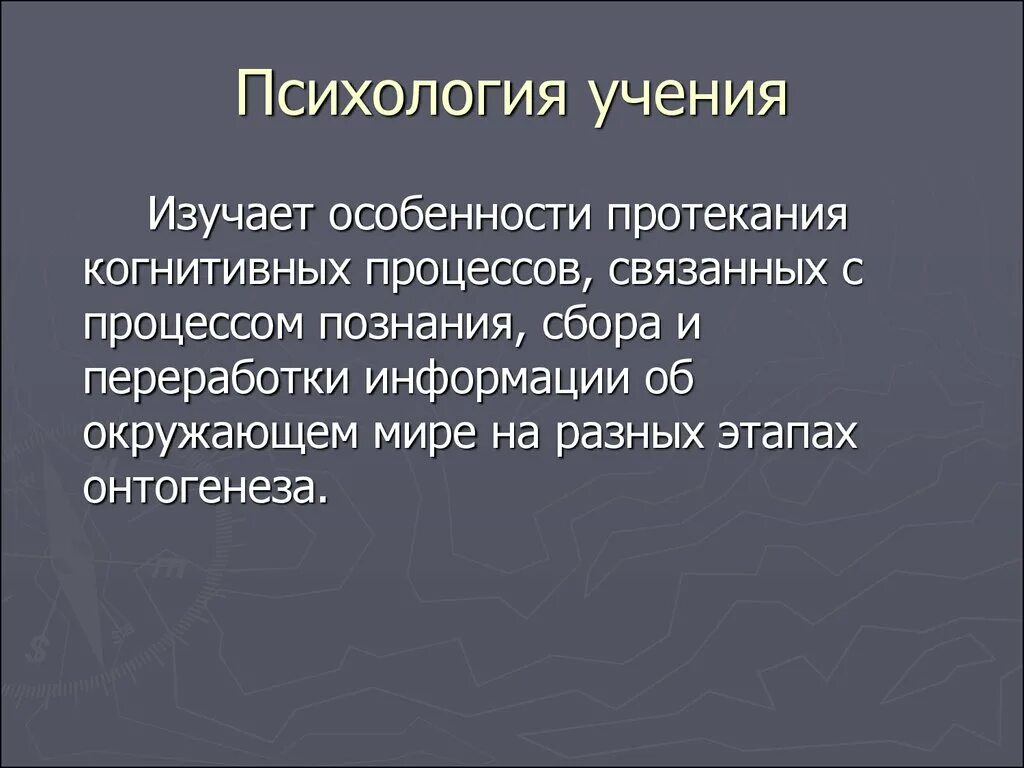 Психология учения

Изучает особенности протекания когнитивных процессов, связанных с процессом познания, сбора и переработки информации об окружающем мире на разных этапах онтогенеза.